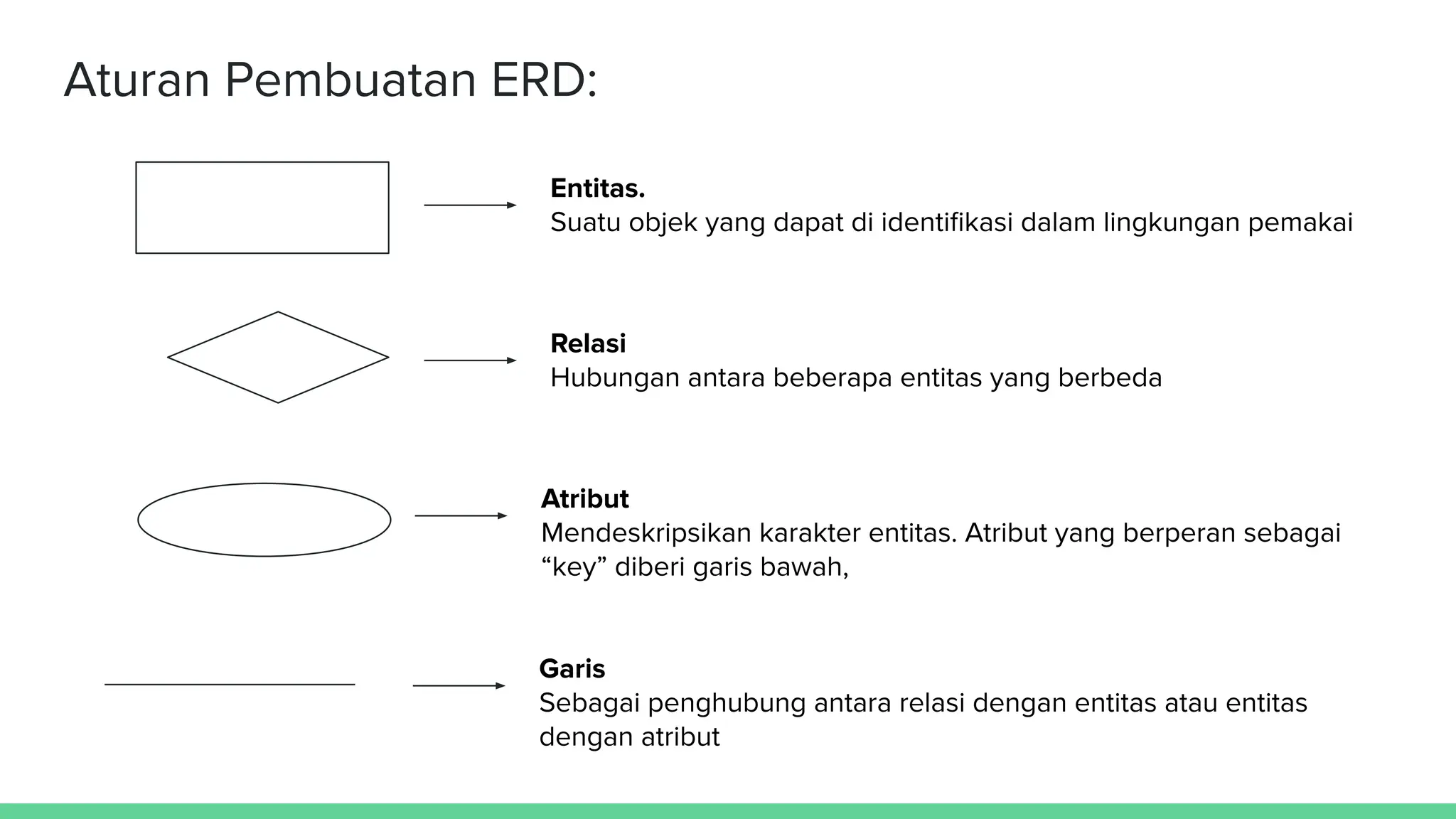 Aturan Pembuatan ERD:

Entitas.
Suatu objek yang dapat di identifikasi dalam lingkungan pemakai

Relasi
Hubungan antara beberapa entitas yang berbeda

Atribut
Mendeskripsikan karakter entitas. Atribut yang berperan sebagai “key” diberi garis bawah,

Garis
Sebagai penghubung antara relasi dengan entitas atau entitas dengan atribut